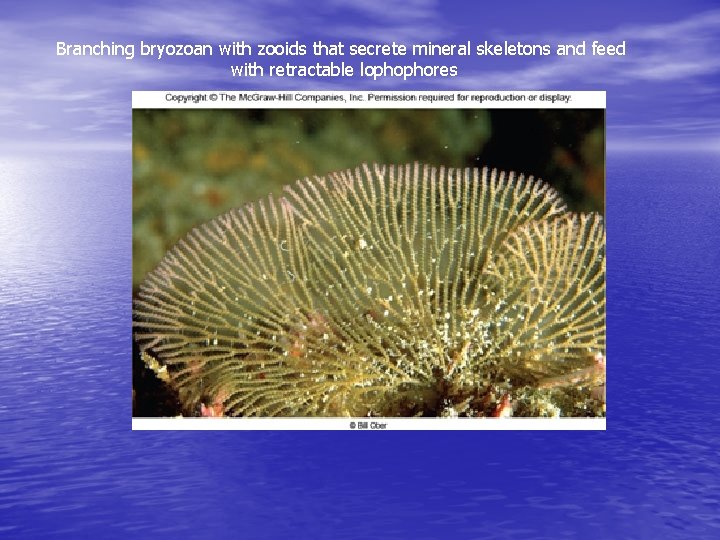 Branching bryozoan with zooids that secrete mineral skeletons and feed with retractable lophophores

Copyright © The McGraw-Hill Companies, Inc. Permission required for reproduction or display.

© Bill Ober